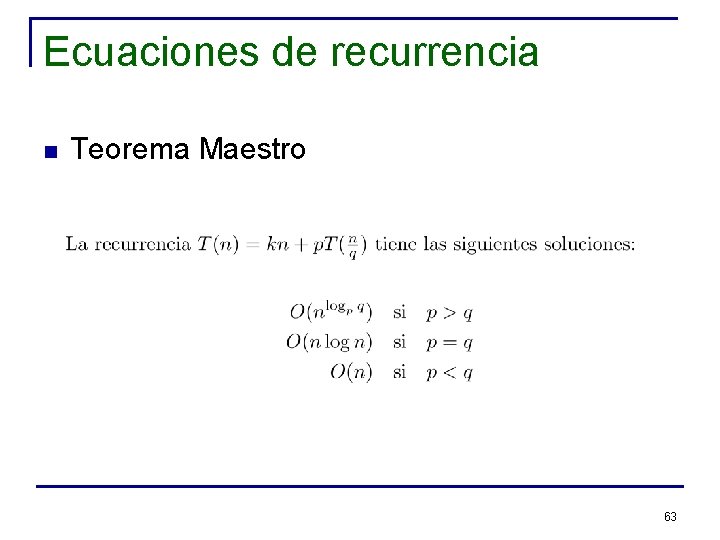 Ecuaciones de recurrencia

Teorema Maestro

La recurrencia $T(n) = kn + pT(\frac{n}{q})$ tiene las siguientes soluciones:

$O(n^{\log_p q})$ si $p > q$
$O(n \log n)$ si $p = q$
$O(n)$ si $p < q$

63